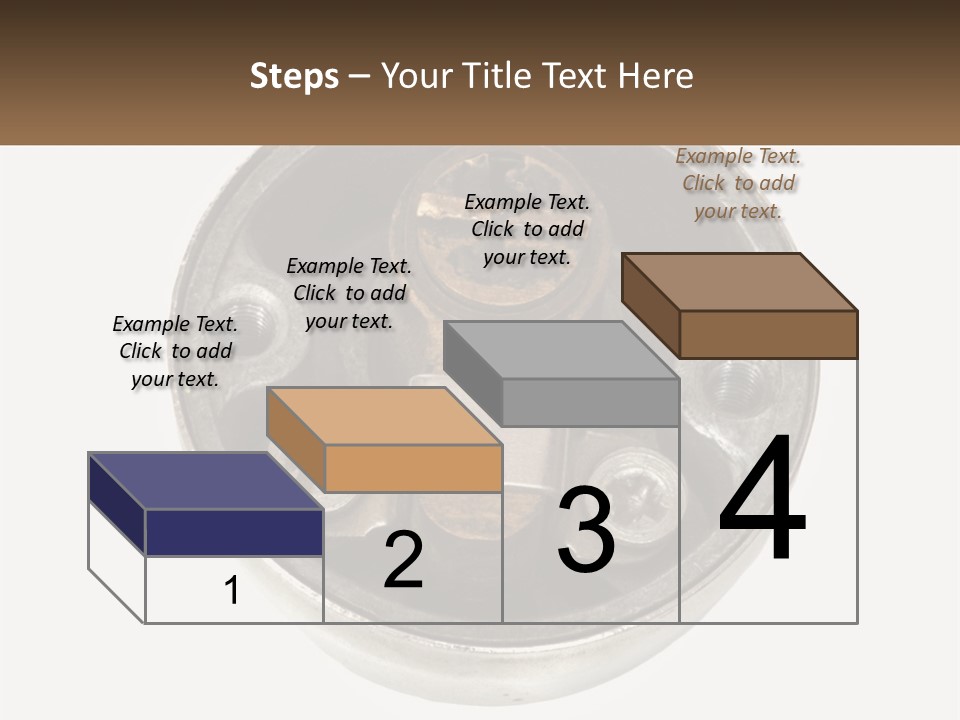 Steps – Your Title Text Here

Example Text. Click to add your text.

Example Text. Click to add your text.

Example Text. Click to add your text.

Example Text. Click to add your text.

1

2

3

4